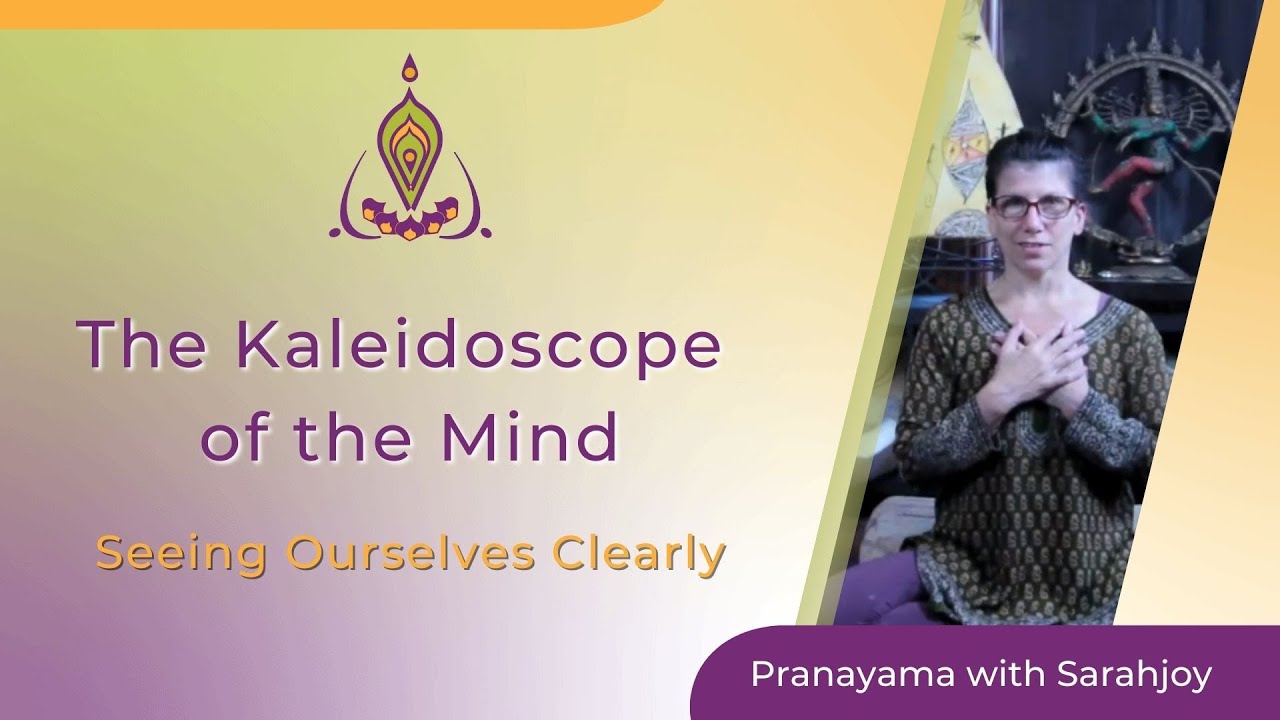 The Kaleidoscope of the Mind

Seeing Ourselves Clearly

Pranayama with Sarahjoy